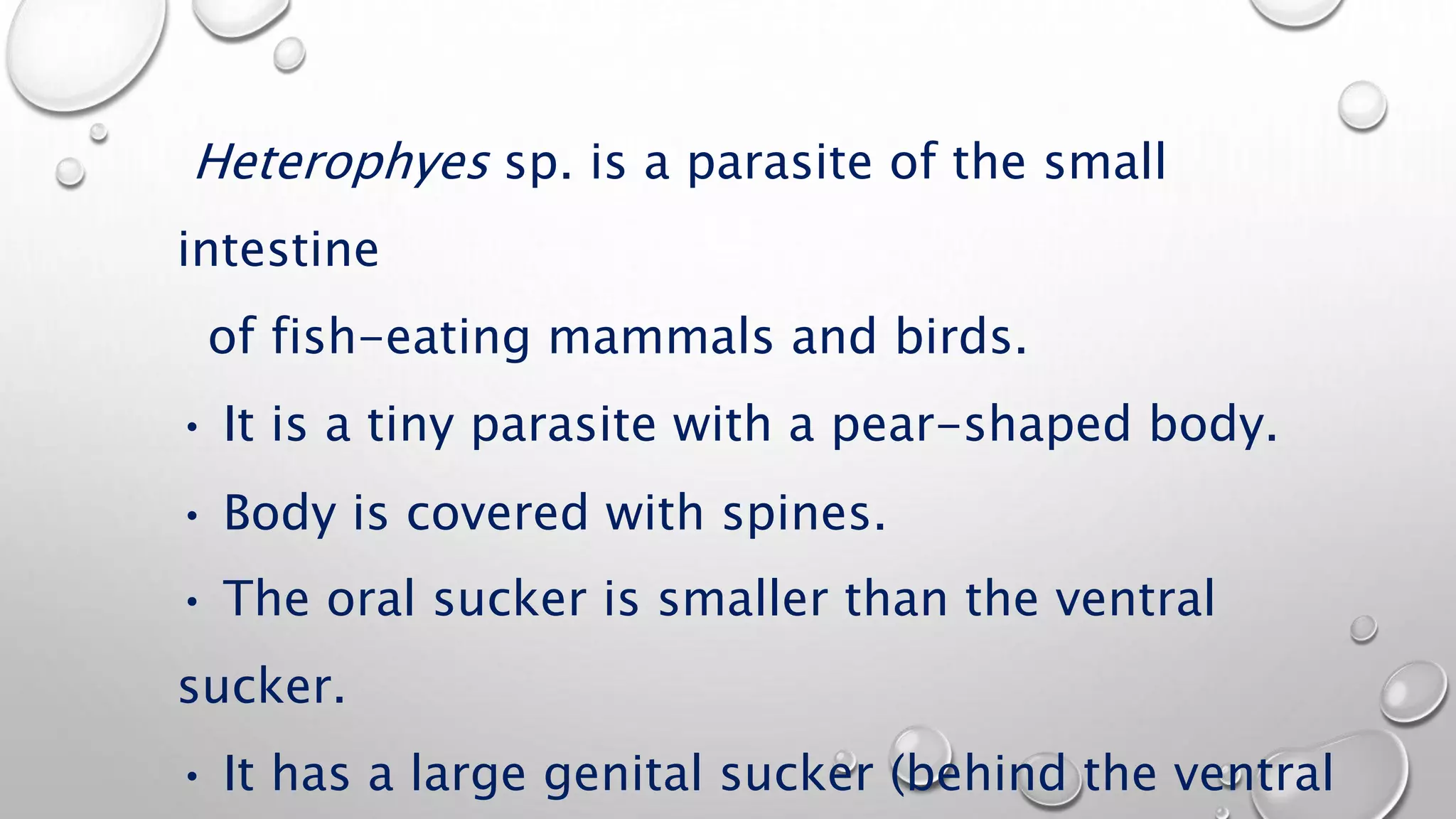 Heterophyes sp. is a parasite of the small intestine

of fish-eating mammals and birds.

• It is a tiny parasite with a pear-shaped body.

• Body is covered with spines.

• The oral sucker is smaller than the ventral sucker.

• It has a large genital sucker (behind the ventral